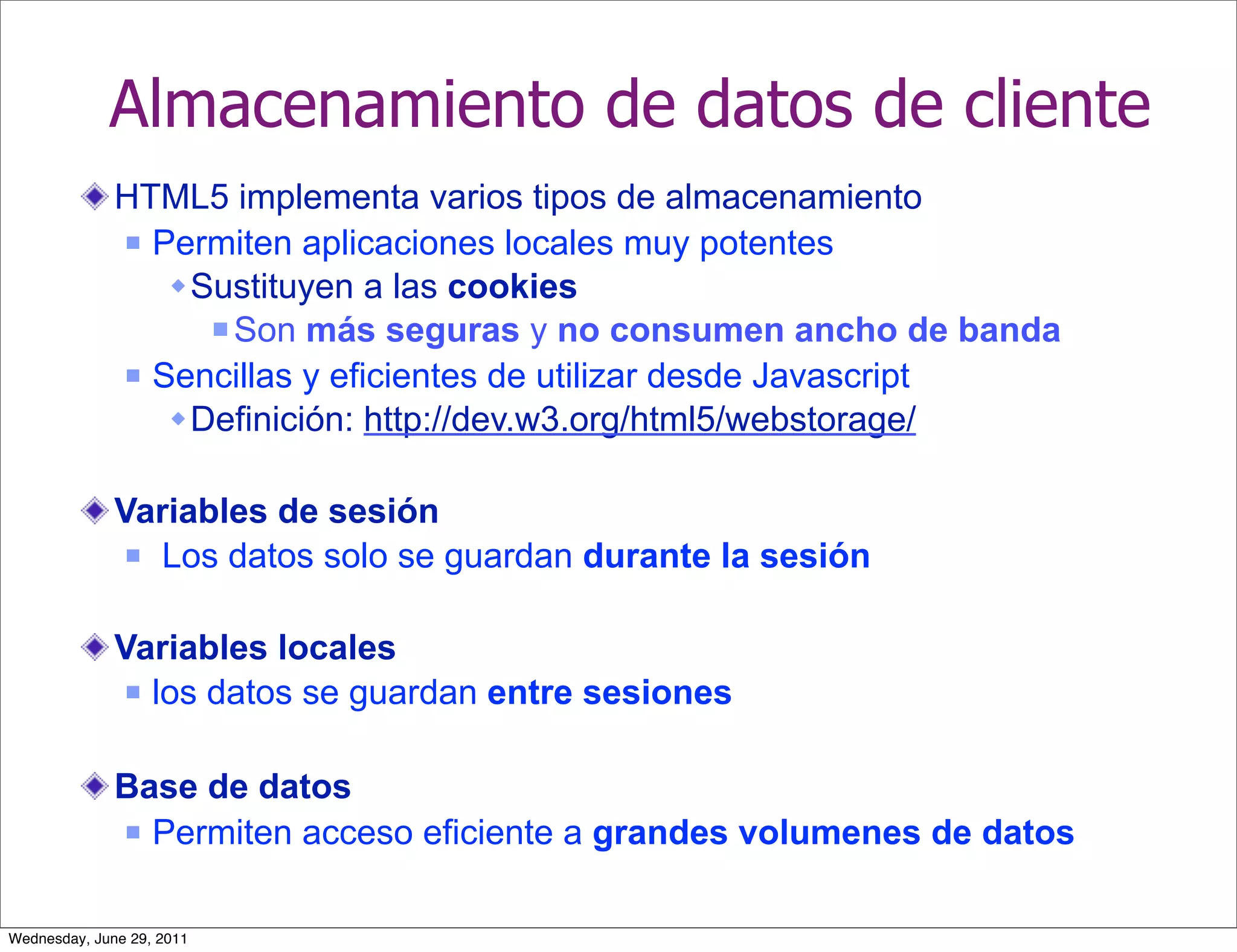 Almacenamiento de datos de cliente

HTML5 implementa varios tipos de almacenamiento

Permiten aplicaciones locales muy potentes

Sustituyen a las cookies

Son más seguras y no consumen ancho de banda

Sencillas y eficientes de utilizar desde Javascript

Definición: http://dev.w3.org/html5/webstorage/

Variables de sesión

Los datos solo se guardan durante la sesión

Variables locales

los datos se guardan entre sesiones

Base de datos

Permiten acceso eficiente a grandes volumenes de datos

Wednesday, June 29, 2011